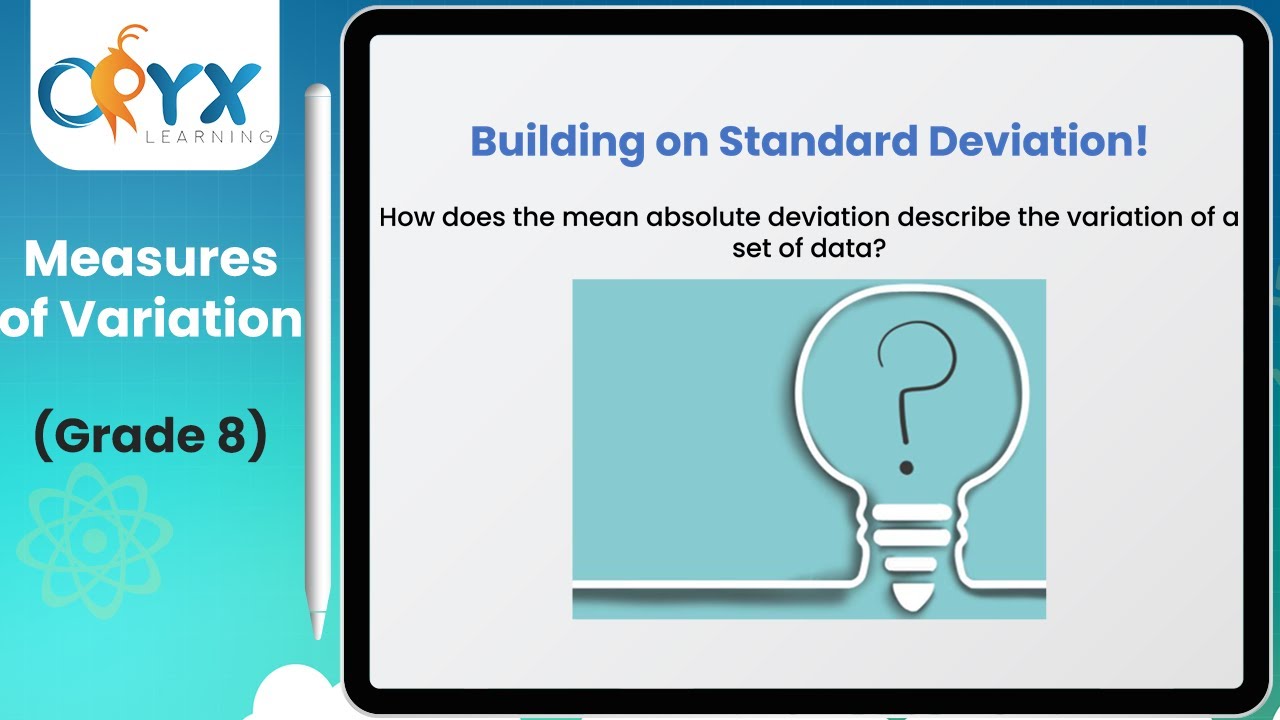 ORYX
LEARNING

Measures of Variation

(Grade 8)

Building on Standard Deviation!

How does the mean absolute deviation describe the variation of a set of data?

?